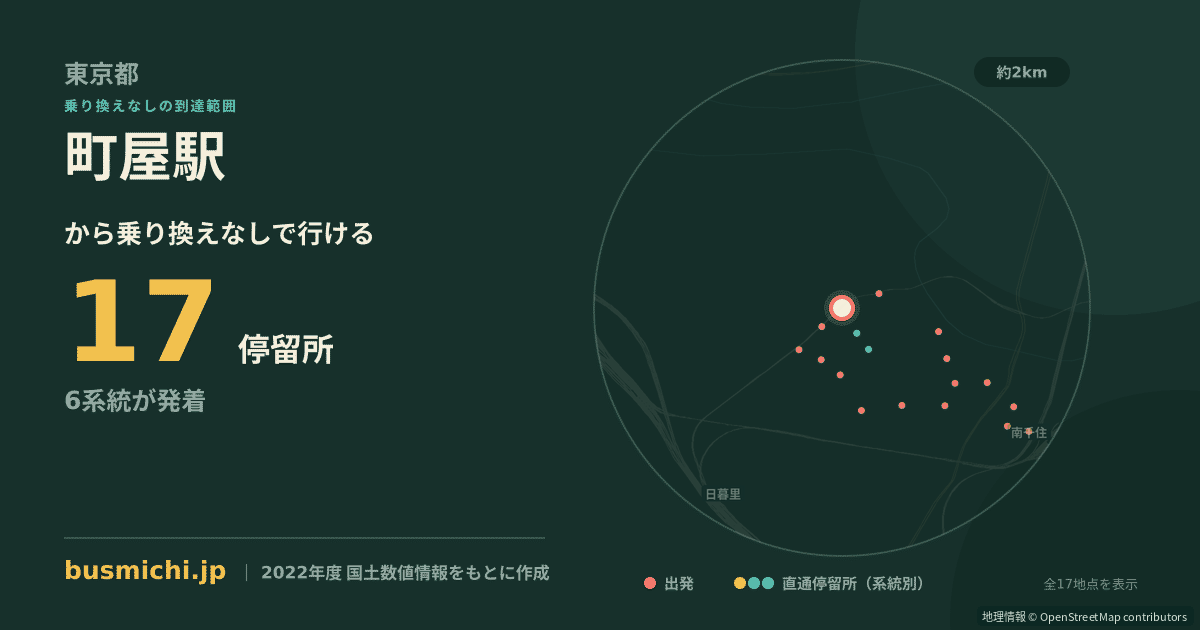 東京都
乗り換えなしの到達範囲

町屋駅

から乗り換えなしで行ける

17 停留所

6系統が発着

約2km

南千住

日暮里

busmichi.jp | 2022年度 国土数値情報をもとに作成

出発 直通停留所（系統別）

全17地点を表示

地理情報 © OpenStreetMap contributors